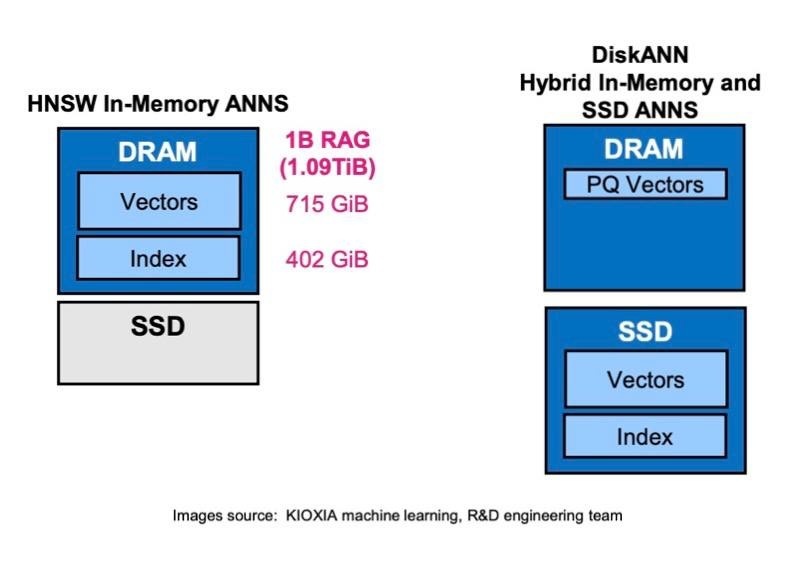 HNSW In-Memory ANNS

DRAM

Vectors

Index

SSD

1B RAG
(1.09TiB)

715 GiB

402 GiB

DiskANN
Hybrid In-Memory and
SSD ANNS

DRAM

PQ Vectors

SSD

Vectors

Index

Images source: KIOXIA machine learning, R&D engineering team